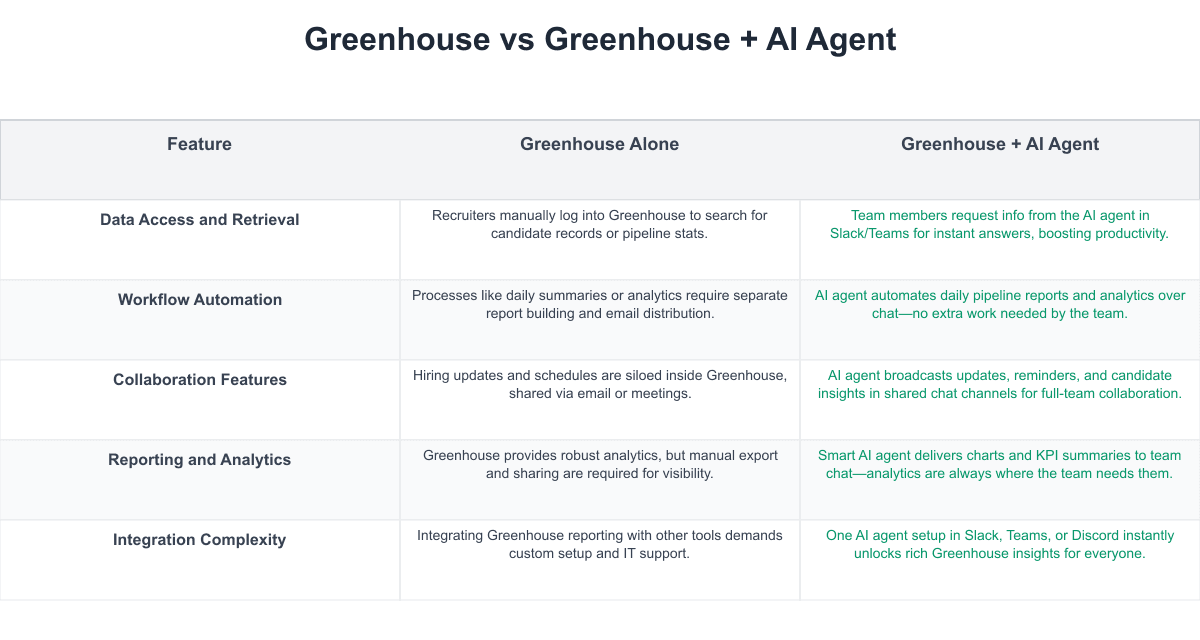 Greenhouse vs Greenhouse + AI Agent

| Feature | Greenhouse Alone | Greenhouse + AI Agent |
|---|---|---|
| Data Access and Retrieval | Recruiters manually log into Greenhouse to search for candidate records or pipeline stats. | Team members request info from the AI agent in Slack/Teams for instant answers, boosting productivity. |
| Workflow Automation | Processes like daily summaries or analytics require separate report building and email distribution. | AI agent automates daily pipeline reports and analytics over chat—no extra work needed by the team. |
| Collaboration Features | Hiring updates and schedules are siloed inside Greenhouse, shared via email or meetings. | AI agent broadcasts updates, reminders, and candidate insights in shared chat channels for full-team collaboration. |
| Reporting and Analytics | Greenhouse provides robust analytics, but manual export and sharing are required for visibility. | Smart AI agent delivers charts and KPI summaries to team chat—analytics are always where the team needs them. |
| Integration Complexity | Integrating Greenhouse reporting with other tools demands custom setup and IT support. | One AI agent setup in Slack, Teams, or Discord instantly unlocks rich Greenhouse insights for everyone. |